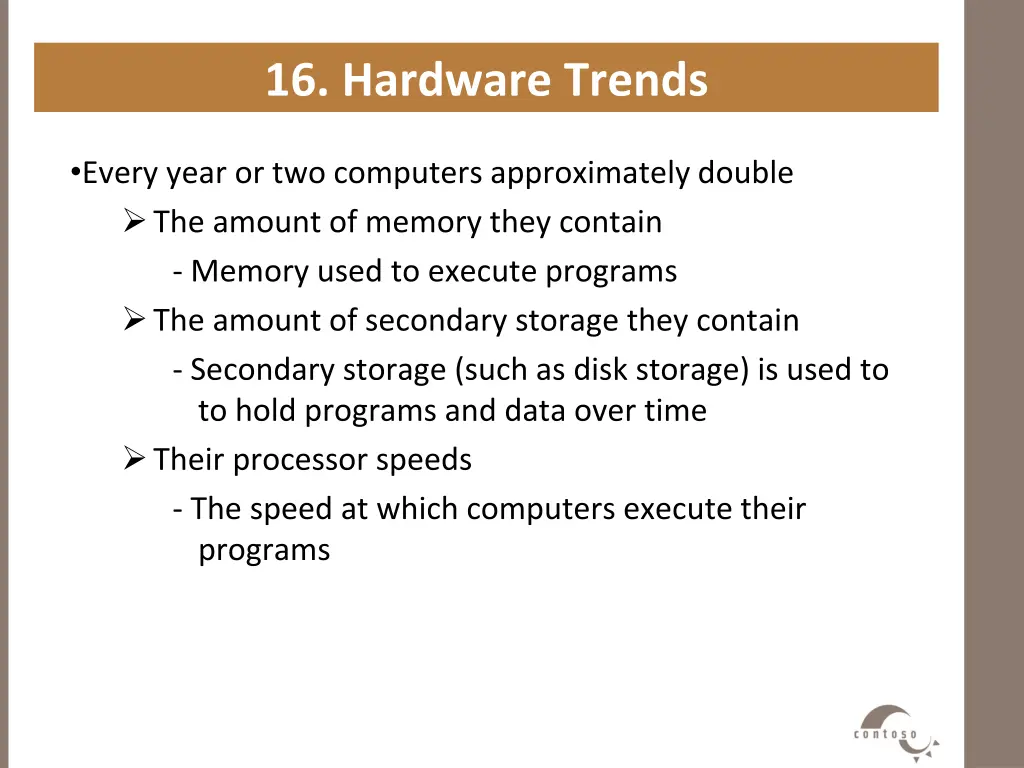 16. Hardware Trends

•Every year or two computers approximately double

➢ The amount of memory they contain

- Memory used to execute programs

➢ The amount of secondary storage they contain

- Secondary storage (such as disk storage) is used to to hold programs and data over time

➢ Their processor speeds

- The speed at which computers execute their programs

contoso